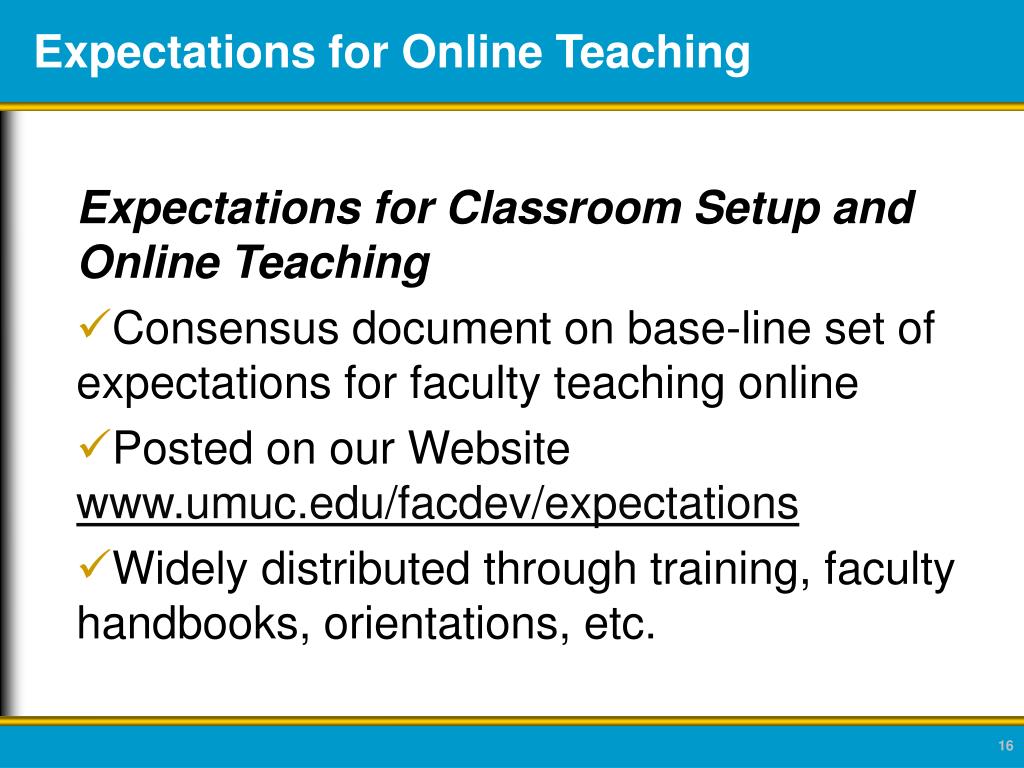 Expectations for Online Teaching

Expectations for Classroom Setup and Online Teaching

✓Consensus document on base-line set of expectations for faculty teaching online

✓Posted on our Website www.umuc.edu/facdev/expectations

✓Widely distributed through training, faculty handbooks, orientations, etc.

16